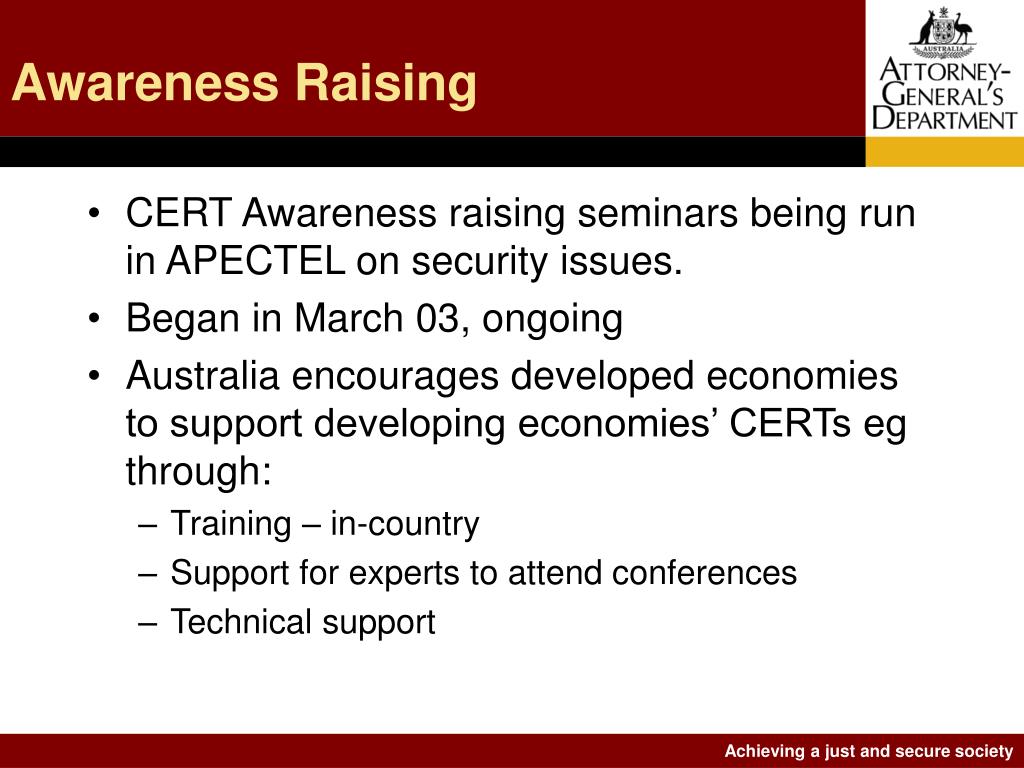 Awareness Raising

AUSTRALIA
ATTORNEY-GENERAL'S DEPARTMENT

• CERT Awareness raising seminars being run in APECTEL on security issues.
• Began in March 03, ongoing
• Australia encourages developed economies to support developing economies' CERTs eg through:
– Training – in-country
– Support for experts to attend conferences
– Technical support

Achieving a just and secure society